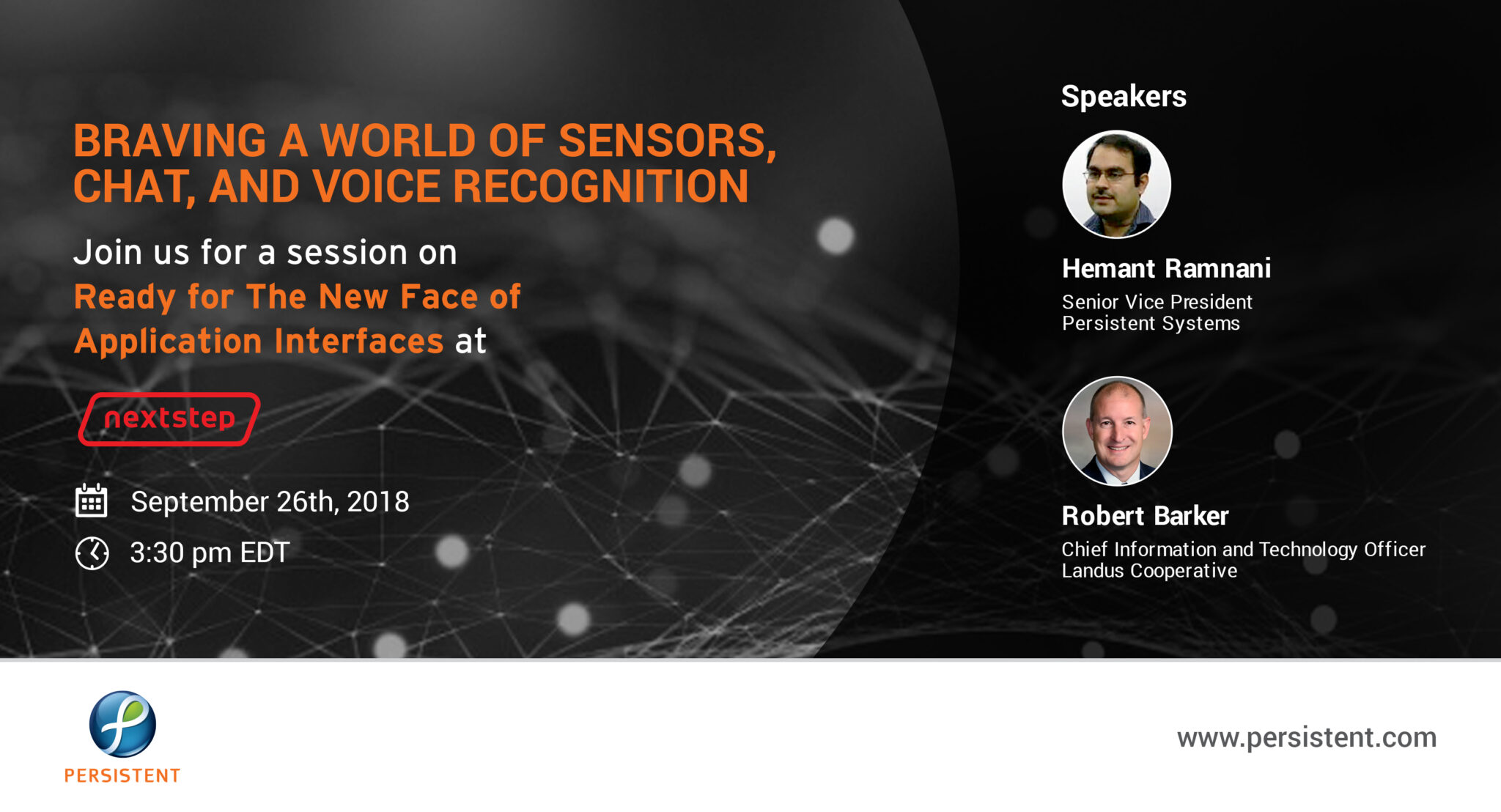 BRAVING A WORLD OF SENSORS, CHAT, AND VOICE RECOGNITION

Join us for a session on Ready for The New Face of Application Interfaces at

nextstep

September 26th, 2018

3:30 pm EDT

Speakers

Hemant Ramnani
Senior Vice President
Persistent Systems

Robert Barker
Chief Information and Technology Officer
Landus Cooperative

PERSISTENT

www.persistent.com